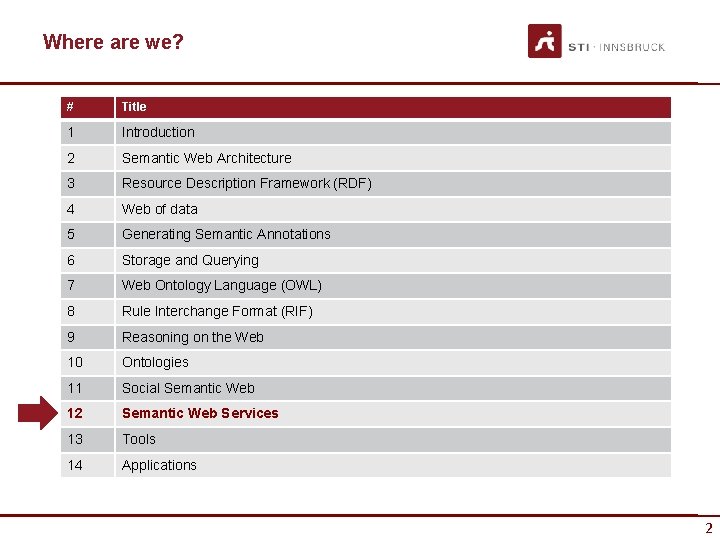 Where are we?

STI · INNSBRUCK

| # | Title |
|---|---|
| 1 | Introduction |
| 2 | Semantic Web Architecture |
| 3 | Resource Description Framework (RDF) |
| 4 | Web of data |
| 5 | Generating Semantic Annotations |
| 6 | Storage and Querying |
| 7 | Web Ontology Language (OWL) |
| 8 | Rule Interchange Format (RIF) |
| 9 | Reasoning on the Web |
| 10 | Ontologies |
| 11 | Social Semantic Web |
| 12 | Semantic Web Services |
| 13 | Tools |
| 14 | Applications |

2